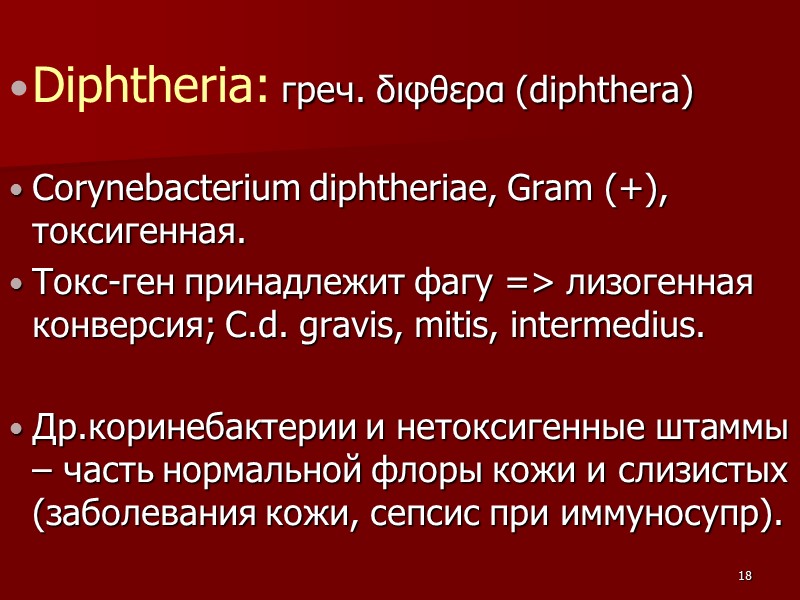 • Diphtheria: греч. διφθερα (diphthera)

• Corynebacterium diphtheriae, Gram (+), токсигенная.

• Токс-ген принадлежит фагу => лизогенная конверсия; C.d. gravis, mitis, intermedius.

• Др.коринебактерии и нетоксигенные штаммы – часть нормальной флоры кожи и слизистых (заболевания кожи, сепсис при иммуносупр).

18